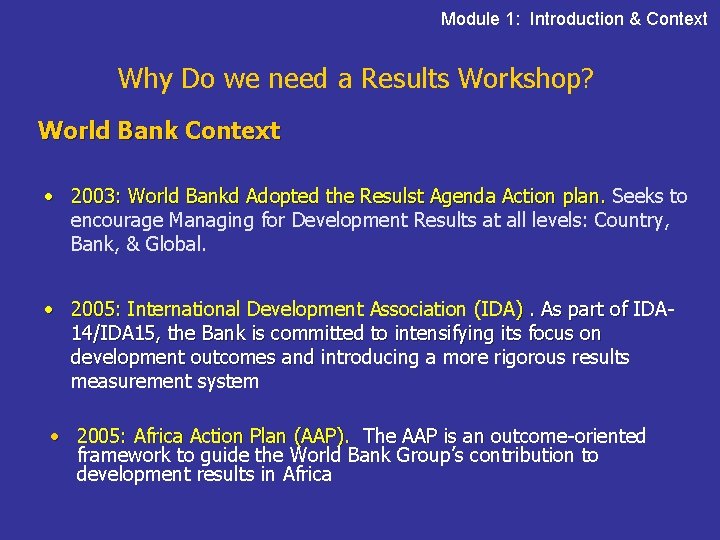 Module 1: Introduction & Context

Why Do we need a Results Workshop?

World Bank Context

• 2003: World Bankd Adopted the Resulst Agenda Action plan. Seeks to encourage Managing for Development Results at all levels: Country, Bank, & Global.

• 2005: International Development Association (IDA) . As part of IDA-14/IDA15, the Bank is committed to intensifying its focus on development outcomes and introducing a more rigorous results measurement system

• 2005: Africa Action Plan (AAP). The AAP is an outcome-oriented framework to guide the World Bank Group's contribution to development results in Africa